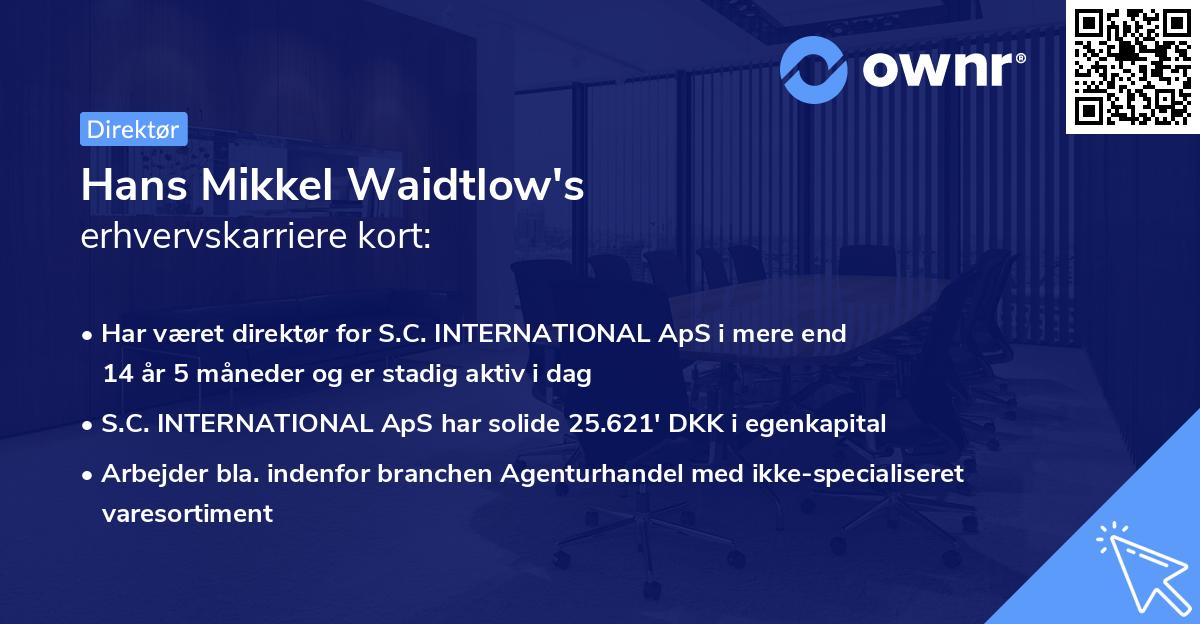 ownr®

Direktør

Hans Mikkel Waidtlow's
erhvervskarriere kort:

• Har været direktør for S.C. INTERNATIONAL ApS i mere end 14 år 5 måneder og er stadig aktiv i dag
• S.C. INTERNATIONAL ApS har solide 25.621' DKK i egenkapital
• Arbejder bla. indenfor branchen Agenturhandel med ikke-specialiseret varesortiment